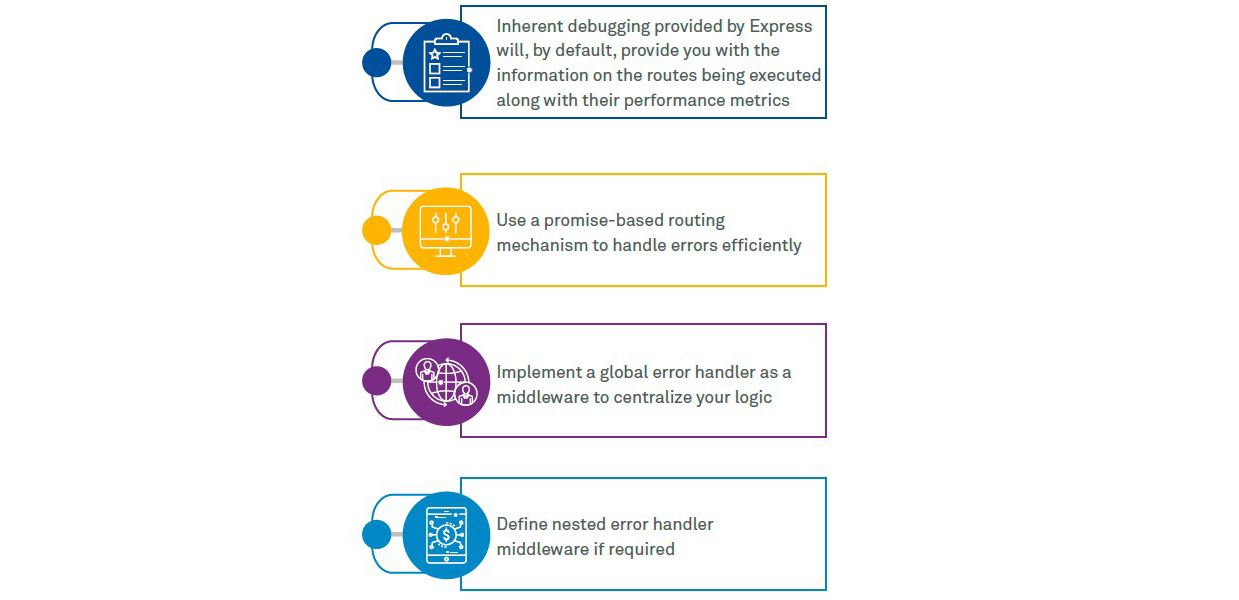 Inherent debugging provided by Express will, by default, provide you with the information on the routes being executed along with their performance metrics

Use a promise-based routing mechanism to handle errors efficiently

Implement a global error handler as a middleware to centralize your logic

Define nested error handler middleware if required